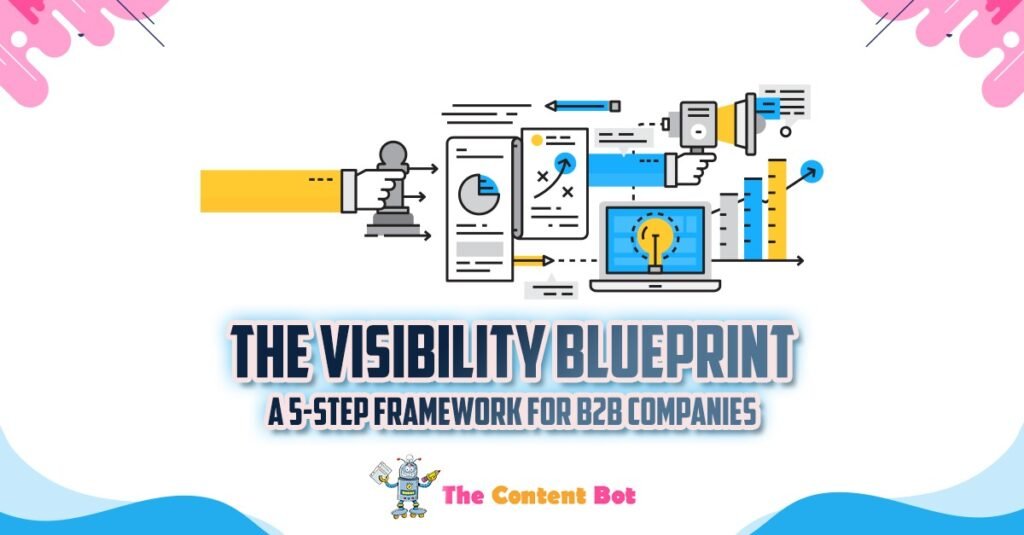 THE VISIBILITY BLUEPRINT
A 5-STEP FRAMEWORK FOR B2B COMPANIES

The Content Bot